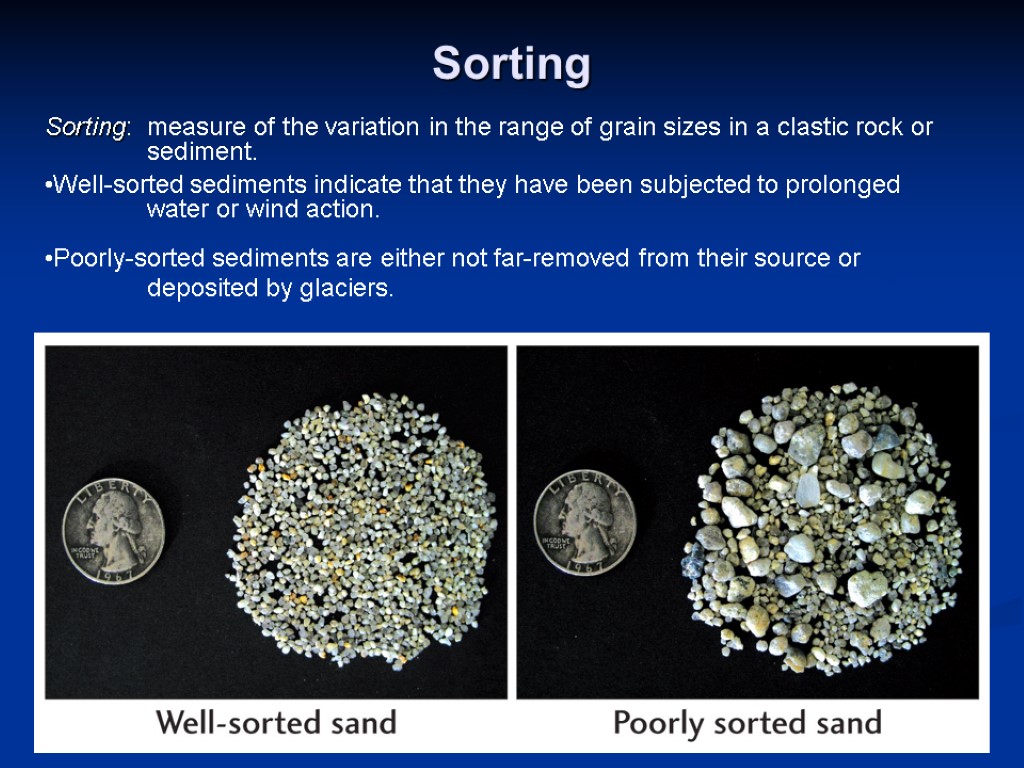 Sorting

Sorting: measure of the variation in the range of grain sizes in a clastic rock or sediment.

•Well-sorted sediments indicate that they have been subjected to prolonged water or wind action.

•Poorly-sorted sediments are either not far-removed from their source or deposited by glaciers.

LIBERTY
IN GOD WE TRUST
1967

Well-sorted sand

LIBERTY
IN GOD WE TRUST
1967

Poorly sorted sand